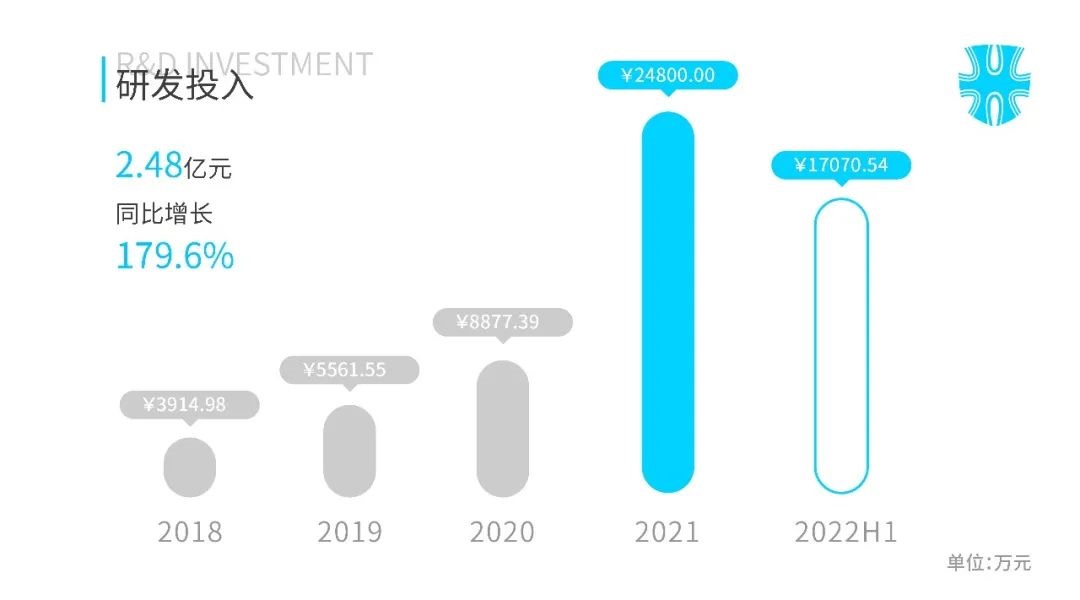 R&D INVESTMENT
研发投入

2.48亿元
同比增长
179.6%

¥3914.98
¥5561.55
¥8877.39
¥24800.00
¥17070.54

2018
2019
2020
2021
2022H1

单位:万元